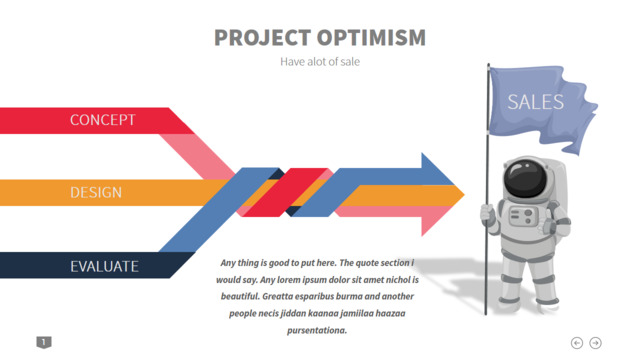 PROJECT OPTIMISM

Have alot of sale

CONCEPT

DESIGN

EVALUATE

SALES

Any thing is good to put here. The quote section i would say. Any lorem ipsum dolor sit amet nichol is beautiful. Greatta esparibus burma and another people necis jiddan kaanaa jamiilaa haazaa pursentationa.

1